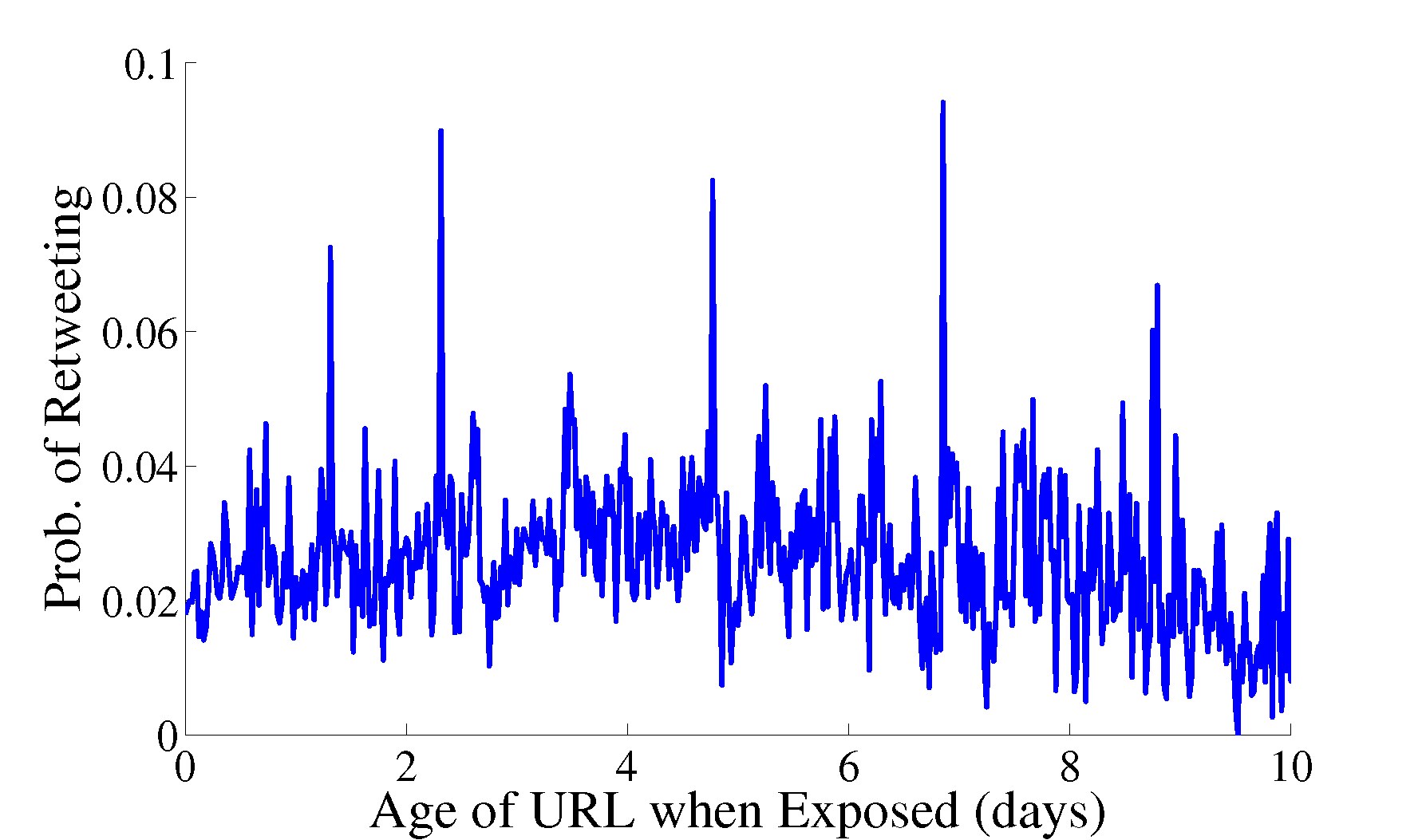 Prob. of Retweeting

0.1
0.08
0.06
0.04
0.02
0

0
2
4
6
8
10

Age of URL when Exposed (days)